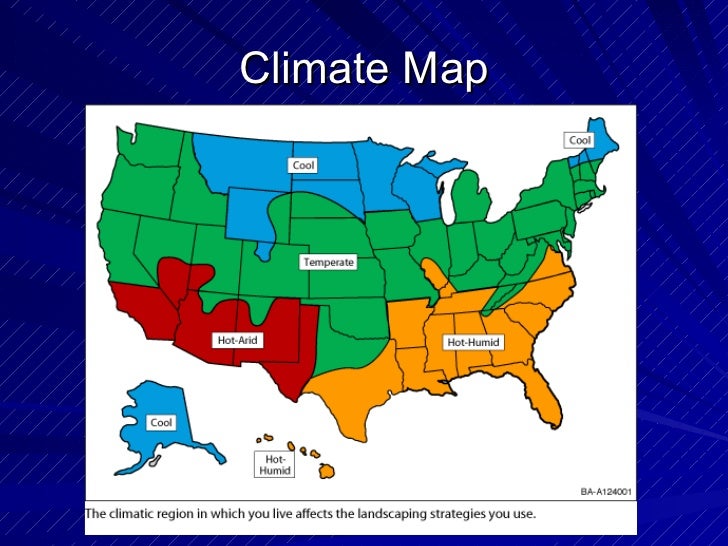 Climate Map

Cool

Cool

Temperate

Hot-Arid

Hot-Humid

Cool

Hot-Humid

BA-A124001

The climatic region in which you live affects the landscaping strategies you use.